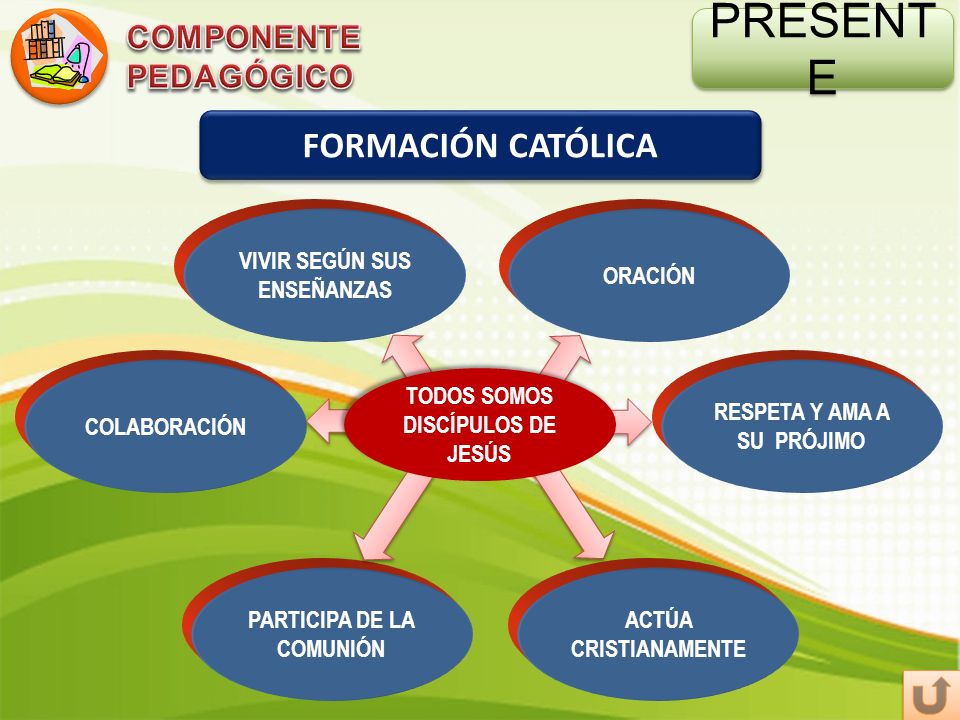 COMPONENTE PEDAGÓGICO

PRESENTE

FORMACIÓN CATÓLICA

VIVIR SEGÚN SUS ENSEÑANZAS

ORACIÓN

COLABORACIÓN

TODOS SOMOS DISCÍPULOS DE JESÚS

RESPETA Y AMA A SU PRÓJIMO

PARTICIPA DE LA COMUNIÓN

ACTÚA CRISTIANAMENTE